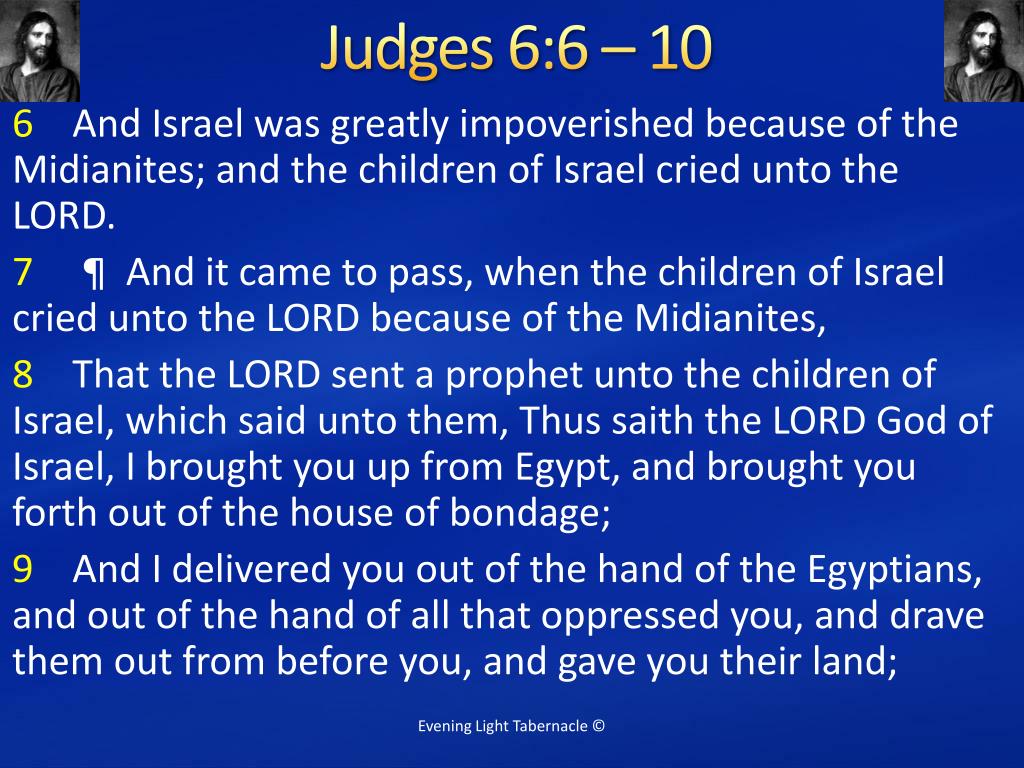 Judges 6:6 – 10

6 And Israel was greatly impoverished because of the Midianites; and the children of Israel cried unto the LORD.

7 ¶ And it came to pass, when the children of Israel cried unto the LORD because of the Midianites,

8 That the LORD sent a prophet unto the children of Israel, which said unto them, Thus saith the LORD God of Israel, I brought you up from Egypt, and brought you forth out of the house of bondage;

9 And I delivered you out of the hand of the Egyptians, and out of the hand of all that oppressed you, and drave them out from before you, and gave you their land;

Evening Light Tabernacle ©